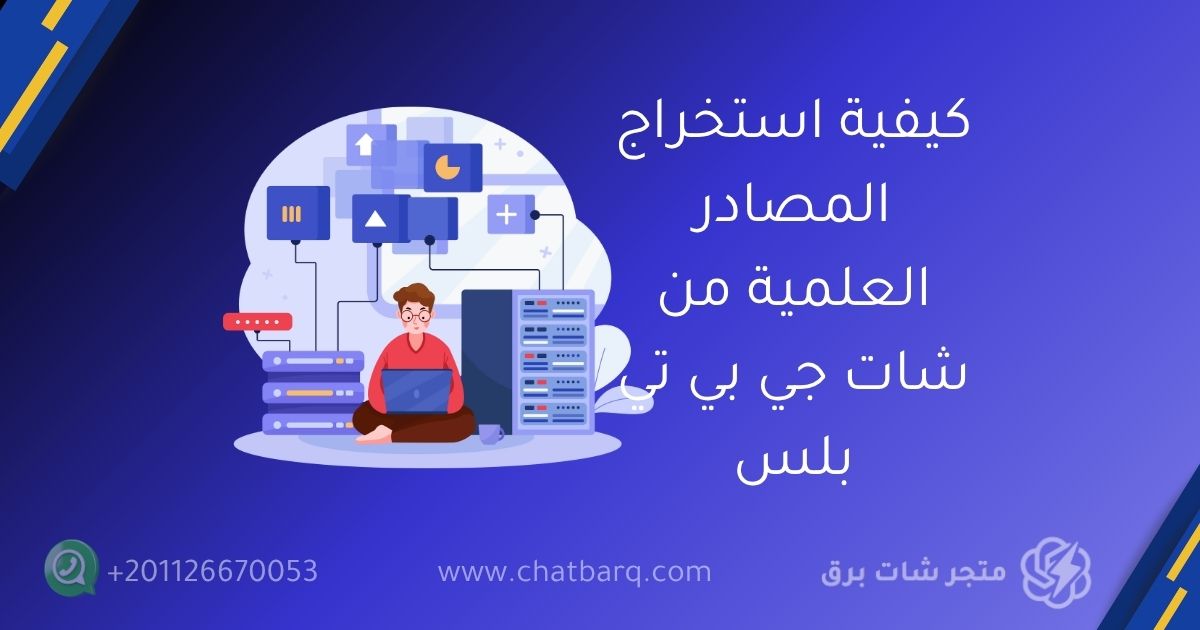 كيفية استخراج المصادر العلمية من شات جي بي تي بلس

+201126670053

www.chatbarq.com

متجر شات برق